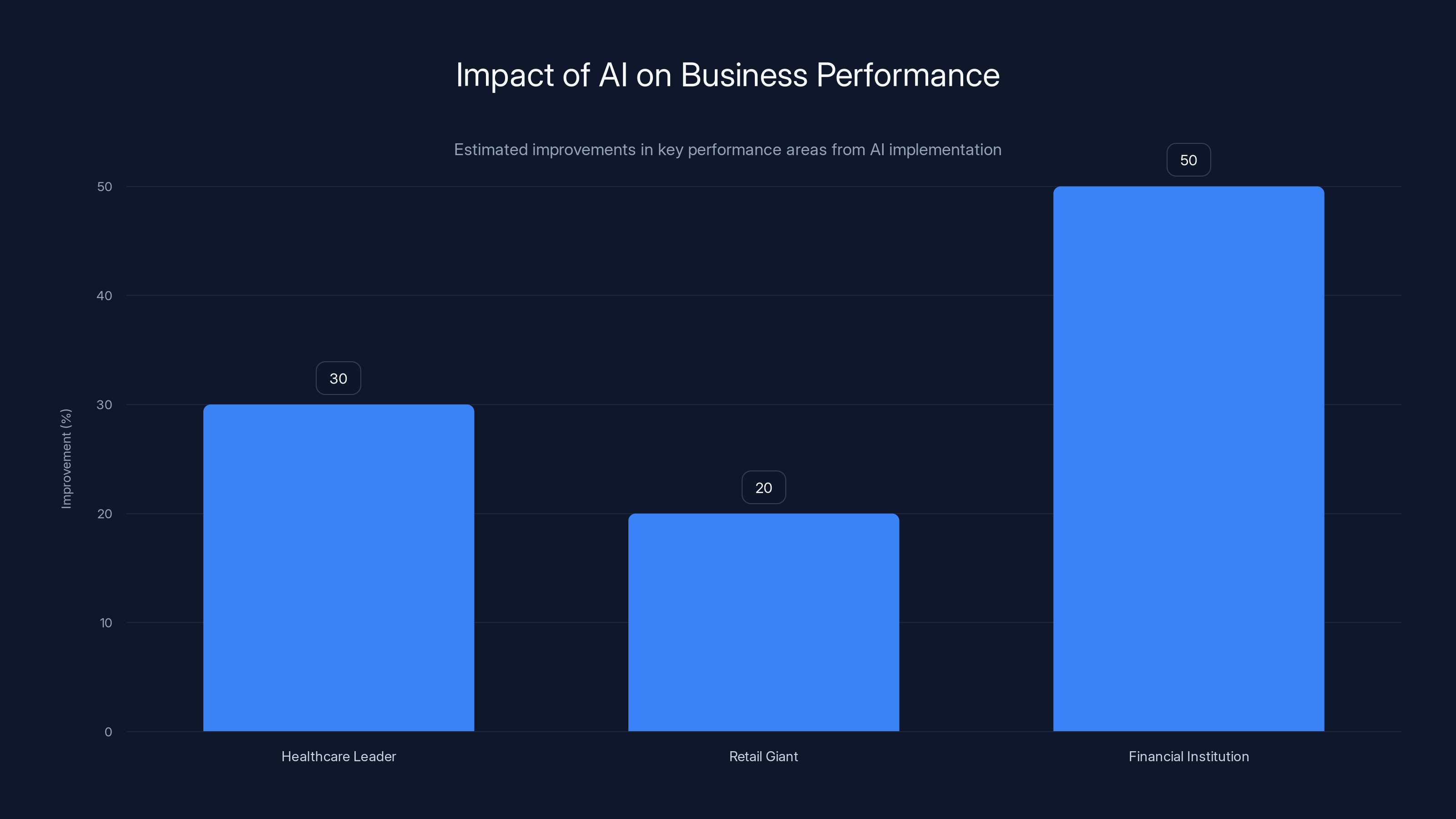 Impact of AI on Business Performance

Estimated improvements in key performance areas from AI implementation

Improvement (%)

50
40
30
20
10
0

30
20
50

Healthcare Leader
Retail Giant
Financial Institution